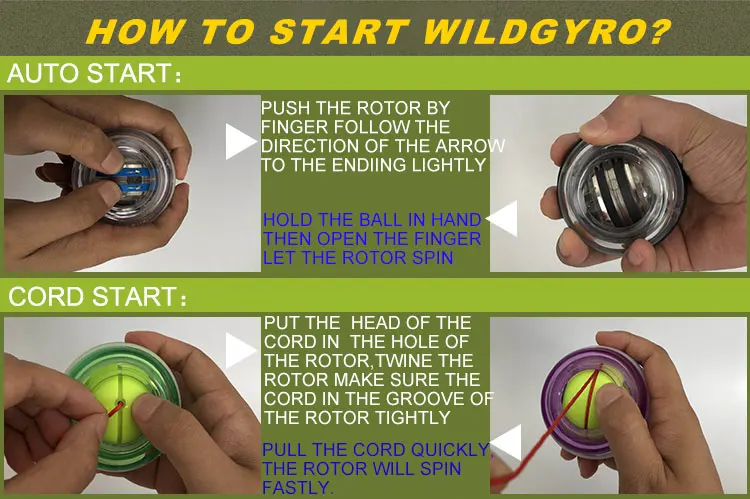 HOW TO START WILDGYRO?

AUTO START：

PUSH THE ROTOR BY FINGER FOLLOW THE DIRECTION OF THE ARROW TO THE ENDIING LIGHTLY

HOLD THE BALL IN HAND THEN OPEN THE FINGER LET THE ROTOR SPIN

CORD START：

PUT THE HEAD OF THE CORD IN THE HOLE OF THE ROTOR,TWINE THE ROTOR MAKE SURE THE CORD IN THE GROOVE OF THE ROTOR TIGHTLY

PULL THE CORD QUICKLY, THE ROTOR WILL SPIN FASTLY.